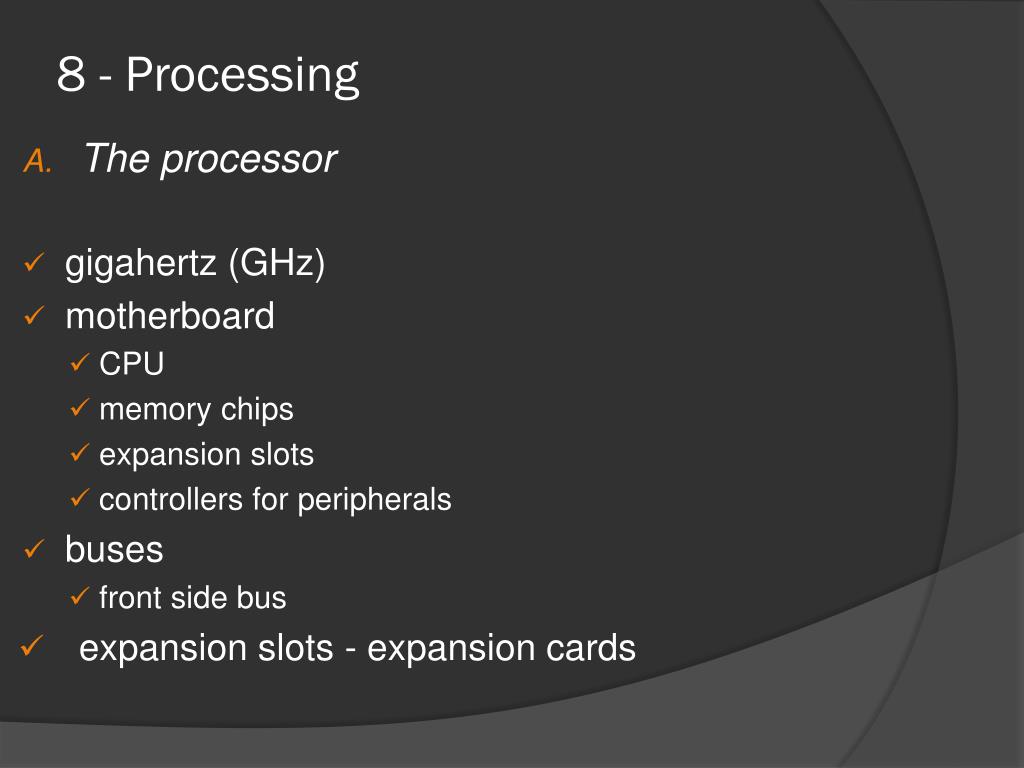 8 - Processing

A. The processor

✓ gigahertz (GHz)
✓ motherboard
✓ CPU
✓ memory chips
✓ expansion slots
✓ controllers for peripherals
✓ buses
✓ front side bus
✓ expansion slots - expansion cards